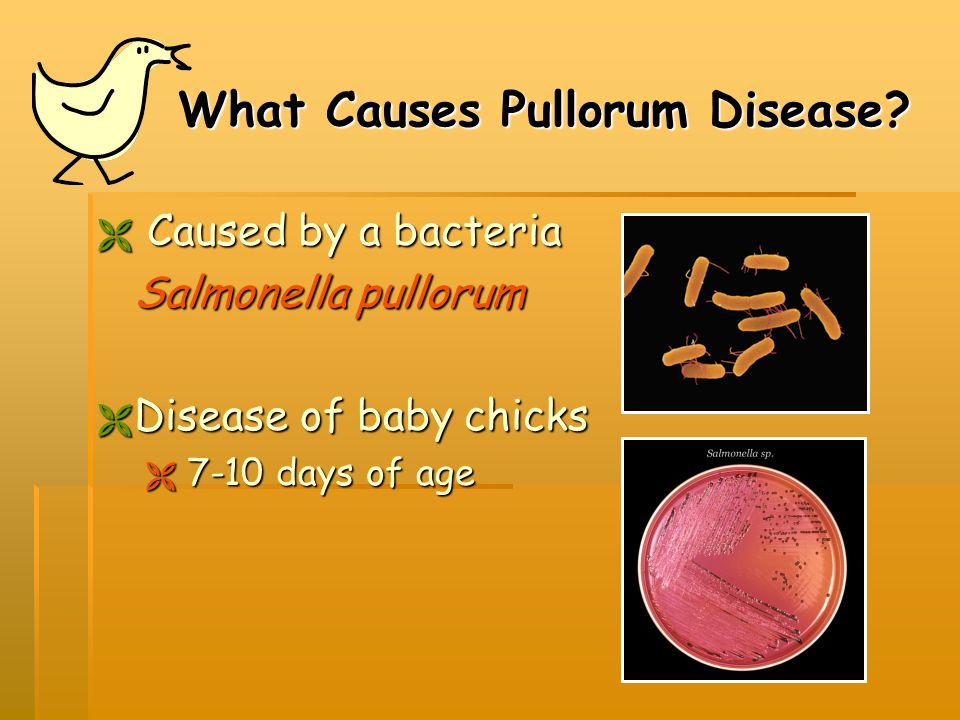 What Causes Pullorum Disease?

Caused by a bacteria
Salmonella pullorum

Disease of baby chicks
7-10 days of age

Salmonella sp.